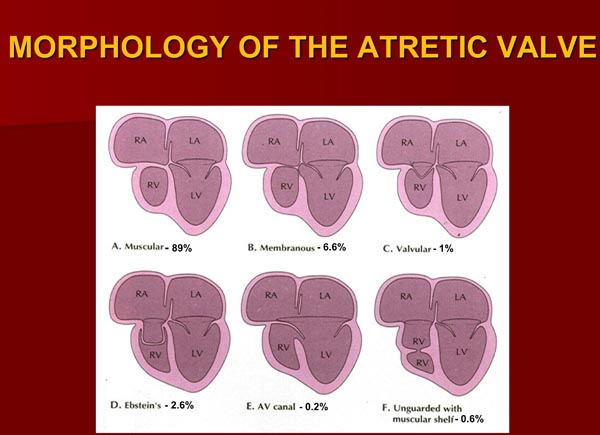 MORPHOLOGY OF THE ATRETIC VALVE

RA
LA
RV
LV
A. Muscular - 89%

RA
LA
RV
LV
B. Membranous - 6.6%

RA
LA
RV
LV
C. Valvular - 1%

RA
LA
RV
LV
D. Ebstein's - 2.6%

RA
LA
RV
LV
E. AV canal - 0.2%

RA
LA
RV
RV
LV
F. Unguarded with muscular shelf - 0.6%